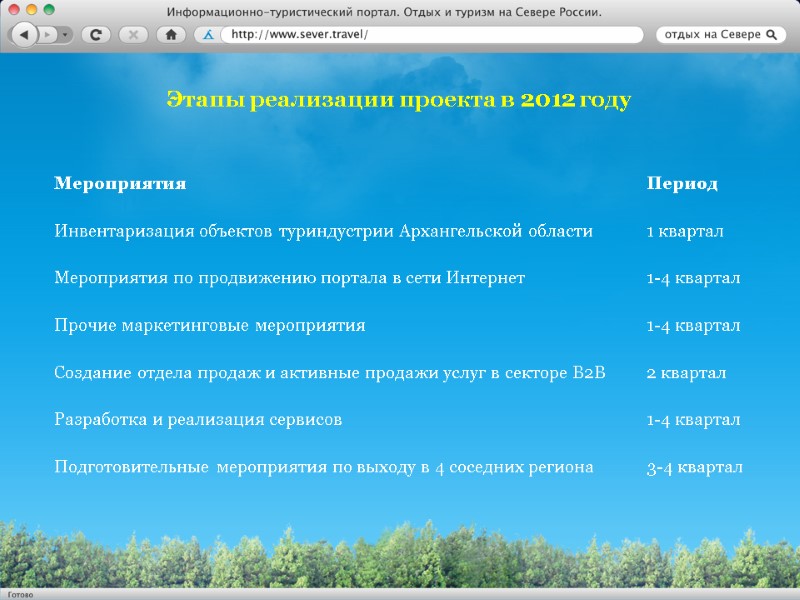 Информационно-туристический портал. Отдых и туризм на Севере России.

http://www.sever.travel/

отдых на Севере

Этапы реализации проекта в 2012 году

| Мероприятия | Период |
|---|---|
| Инвентаризация объектов туриндустрии Архангельской области | 1 квартал |
| Мероприятия по продвижению портала в сети Интернет | 1-4 квартал |
| Прочие маркетинговые мероприятия | 1-4 квартал |
| Создание отдела продаж и активные продажи услуг в секторе B2B | 2 квартал |
| Разработка и реализация сервисов | 1-4 квартал |
| Подготовительные мероприятия по выходу в 4 соседних региона | 3-4 квартал |

Готово